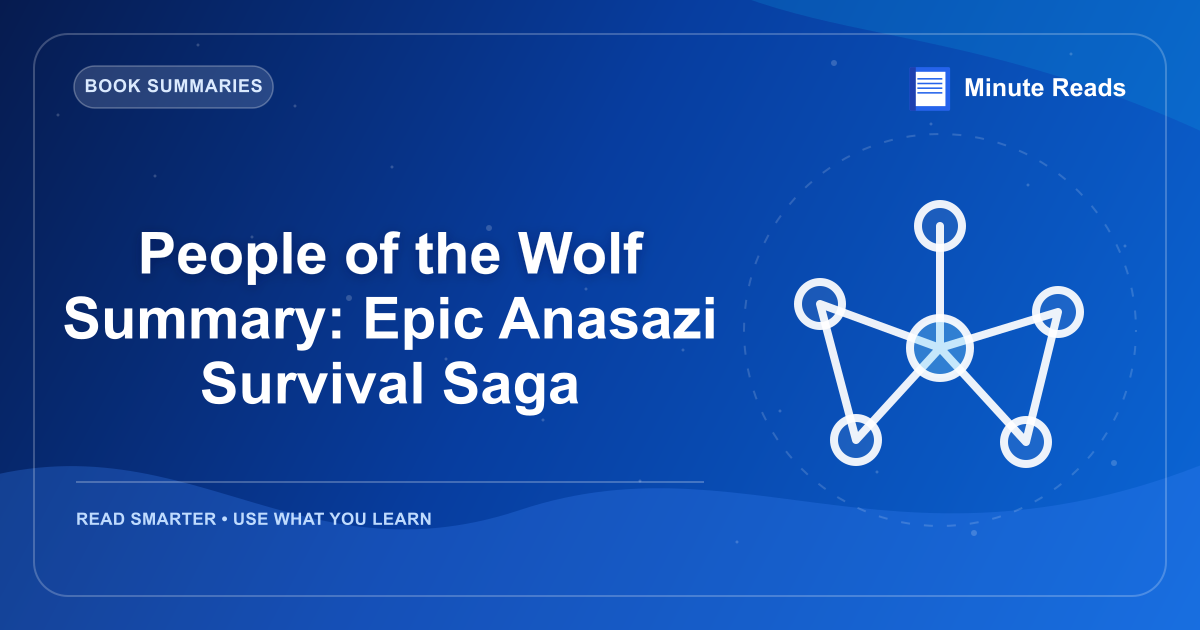 BOOK SUMMARIES

Minute Reads

People of the Wolf Summary: Epic Anasazi Survival Saga

READ SMARTER • USE WHAT YOU LEARN